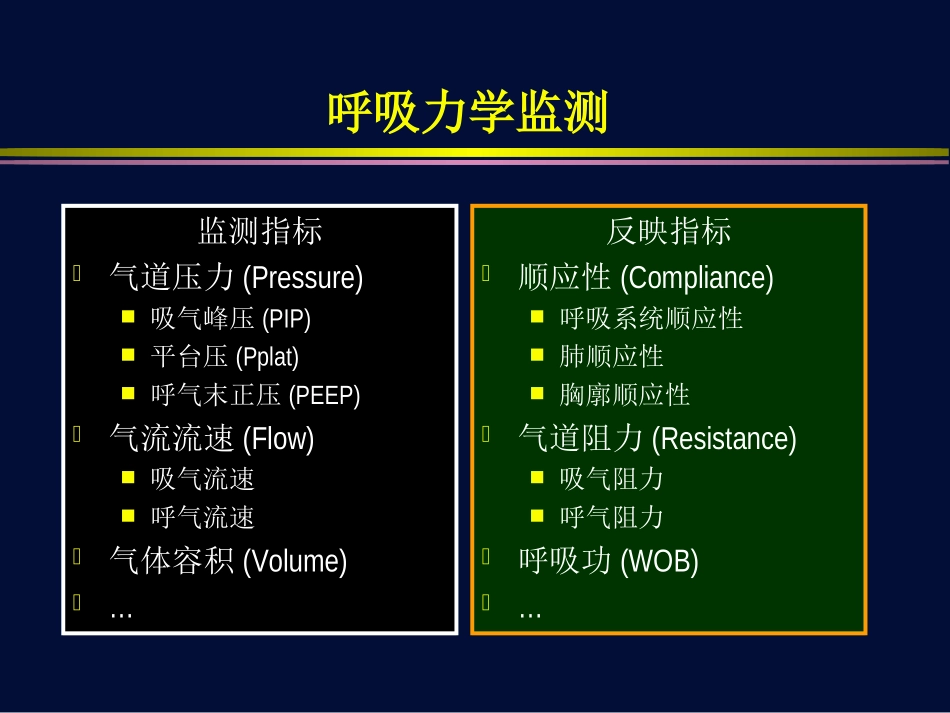 呼吸力学监测

监测指标
- 气道压力 (Pressure)
  - 吸气峰压 (PIP)
  - 平台压 (Pplat)
  - 呼气末正压 (PEEP)
- 气流流速 (Flow)
  - 吸气流速
  - 呼气流速
- 气体容积 (Volume)
- …

反映指标
- 顺应性 (Compliance)
  - 呼吸系统顺应性
  - 肺顺应性
  - 胸廓顺应性
- 气道阻力 (Resistance)
  - 吸气阻力
  - 呼气阻力
- 呼吸功 (WOB)
- …